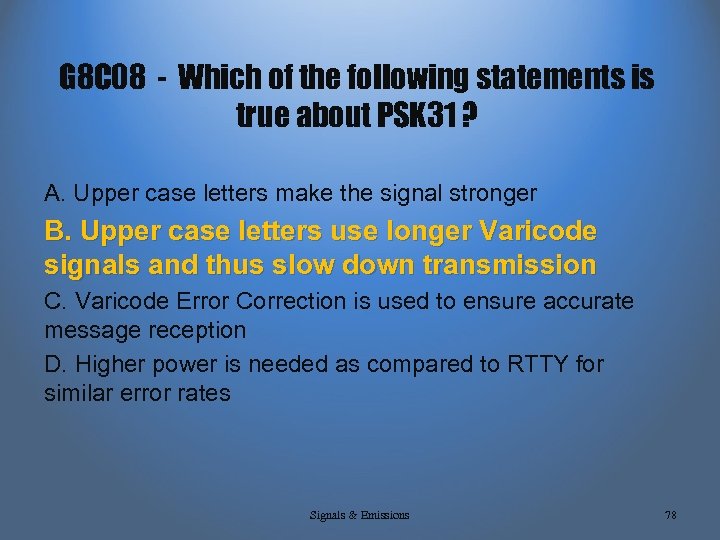 G8C08 - Which of the following statements is true about PSK31?

A. Upper case letters make the signal stronger

B. Upper case letters use longer Varicode signals and thus slow down transmission

C. Varicode Error Correction is used to ensure accurate message reception

D. Higher power is needed as compared to RTTY for similar error rates

Signals & Emissions

78